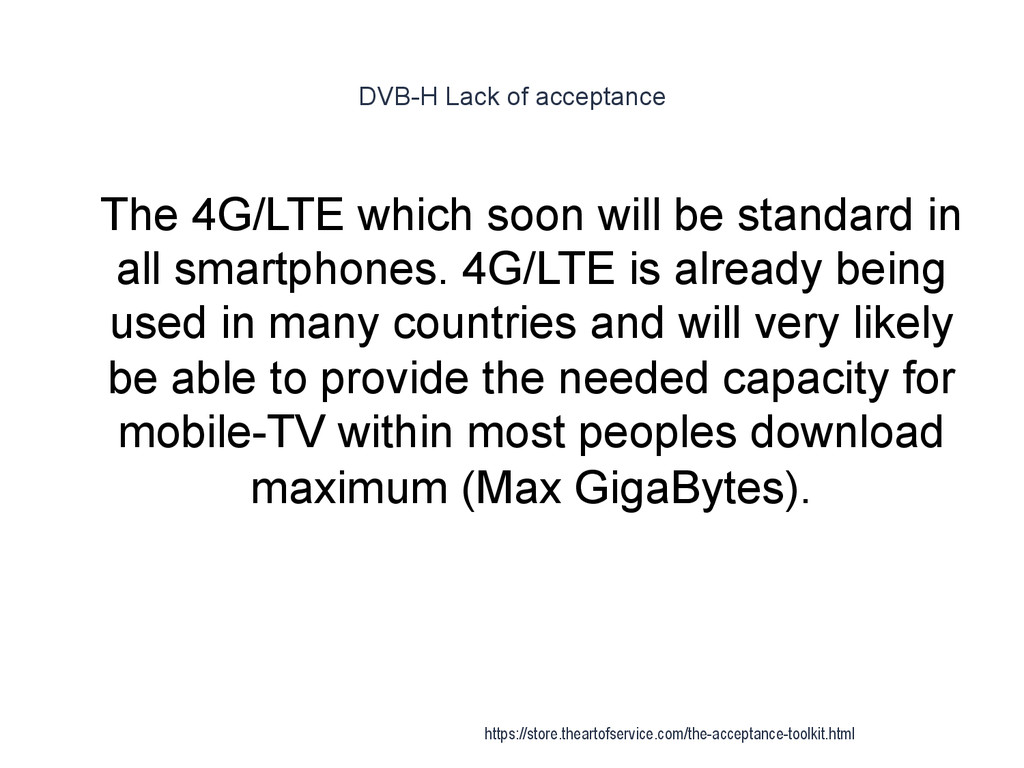 DVB-H Lack of acceptance

The 4G/LTE which soon will be standard in all smartphones. 4G/LTE is already being used in many countries and will very likely be able to provide the needed capacity for mobile-TV within most peoples download maximum (Max GigaBytes).

https://store.theartofservice.com/the-acceptance-toolkit.html